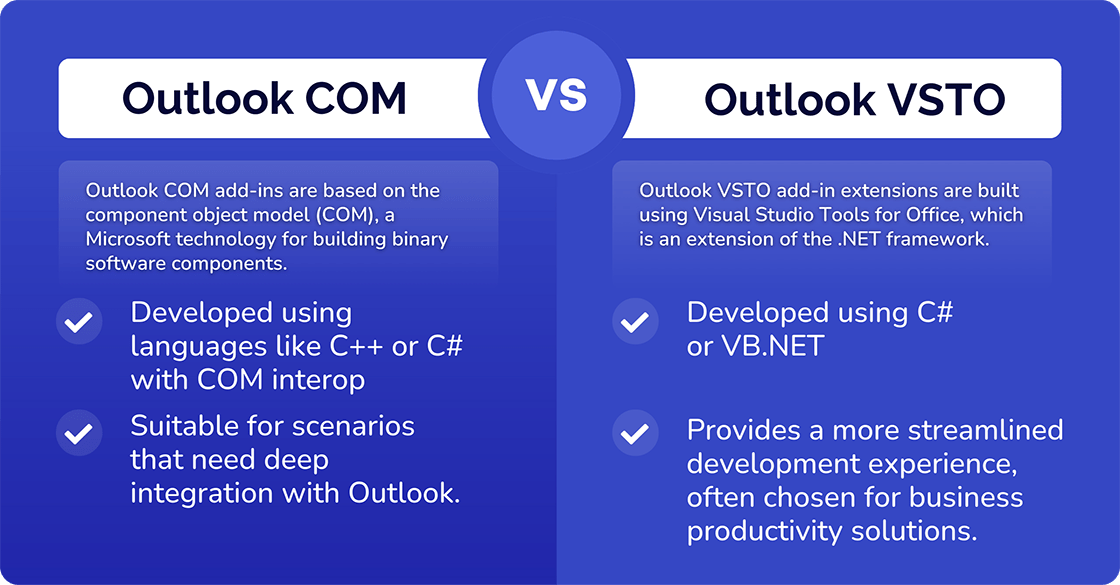 Outlook COM

VS

Outlook VSTO

Outlook COM add-ins are based on the component object model (COM), a Microsoft technology for building binary software components.

Developed using languages like C++ or C# with COM interop

Suitable for scenarios that need deep integration with Outlook.

Outlook VSTO add-in extensions are built using Visual Studio Tools for Office, which is an extension of the .NET framework.

Developed using C# or VB.NET

Provides a more streamlined development experience, often chosen for business productivity solutions.